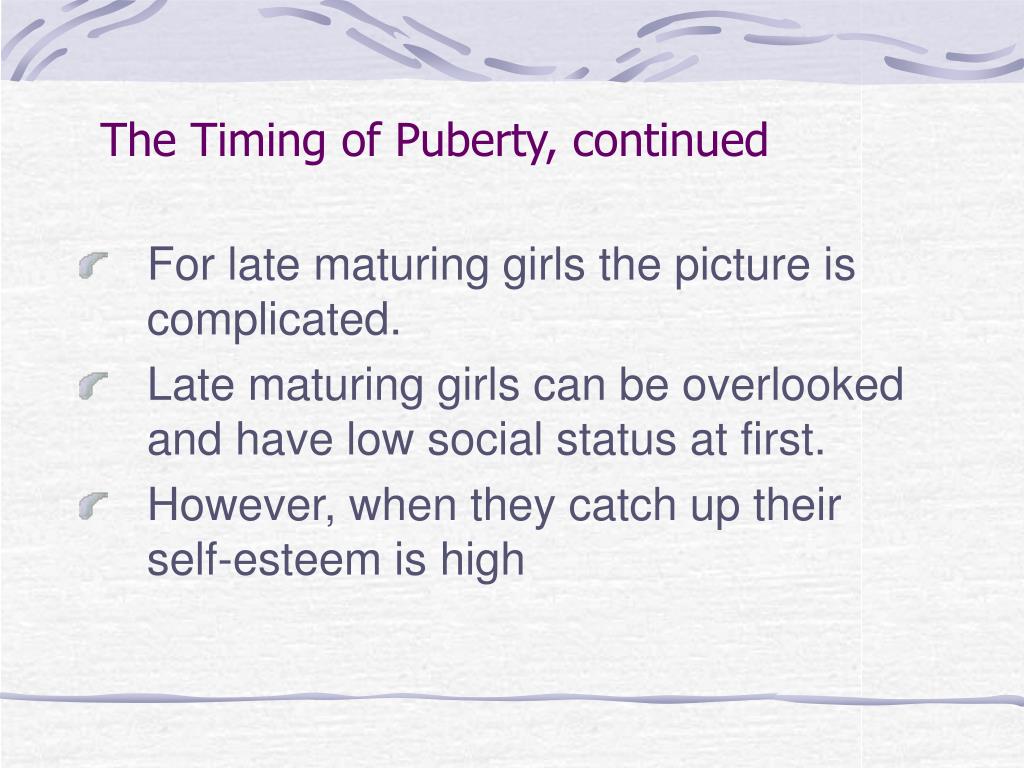 The Timing of Puberty, continued

For late maturing girls the picture is complicated.

Late maturing girls can be overlooked and have low social status at first.

However, when they catch up their self-esteem is high